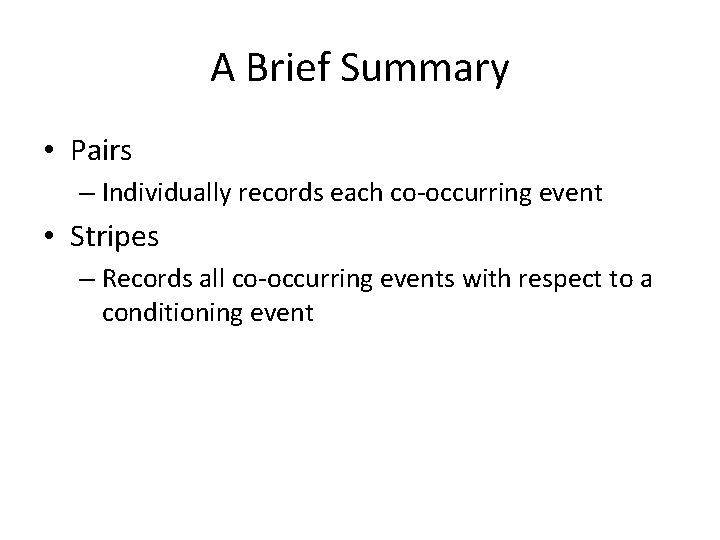 A Brief Summary

• Pairs
– Individually records each co-occurring event

• Stripes
– Records all co-occurring events with respect to a conditioning event